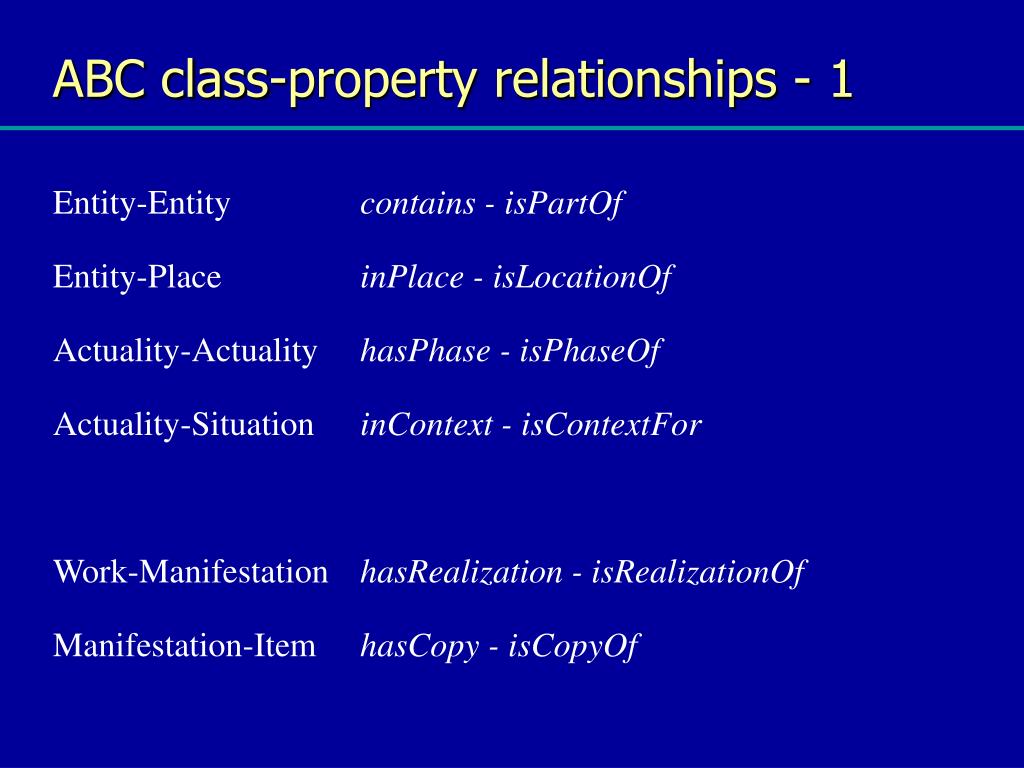 ABC class-property relationships - 1

Entity-Entity contains - isPartOf

Entity-Place inPlace - isLocationOf

Actuality-Actuality hasPhase - isPhaseOf

Actuality-Situation inContext - isContextFor

Work-Manifestation hasRealization - isRealizationOf

Manifestation-Item hasCopy - isCopyOf